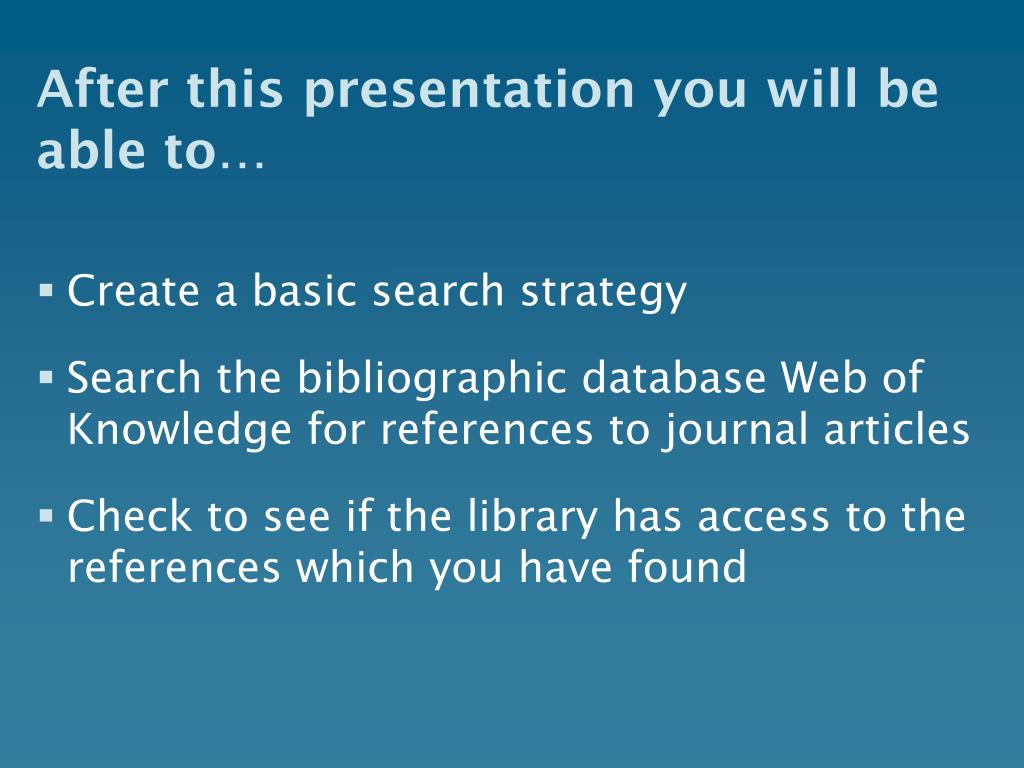 After this presentation you will be able to…

▪ Create a basic search strategy

▪ Search the bibliographic database Web of Knowledge for references to journal articles

▪ Check to see if the library has access to the references which you have found